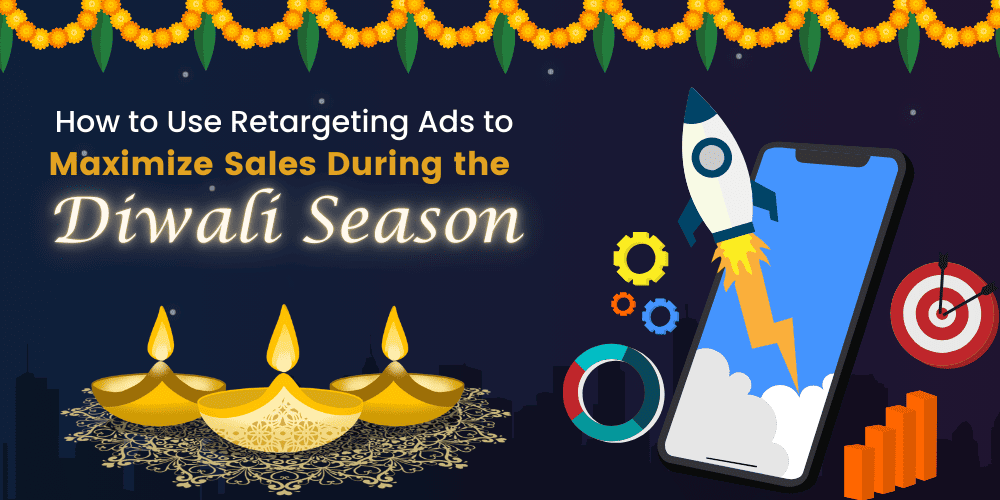 How to Use Retargeting Ads to
Maximize Sales During the
Diwali Season